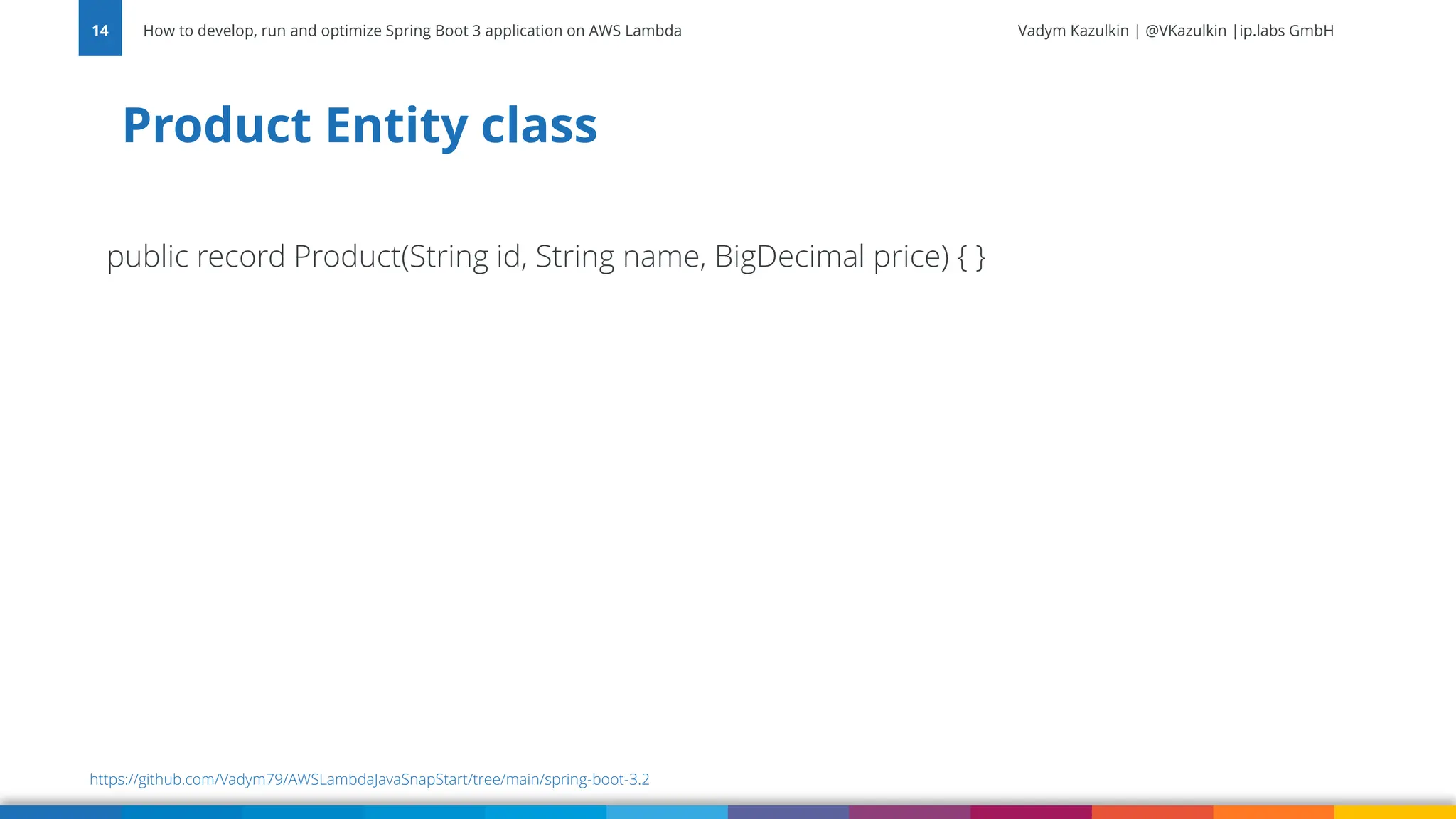 14 How to develop, run and optimize Spring Boot 3 application on AWS Lambda

Vadym Kazulkin | @VKazulkin |ip.labs GmbH

Product Entity class

public record Product(String id, String name, BigDecimal price) { }

https://github.com/Vadym79/AWSLambdaJavaSnapStart/tree/main/spring-boot-3.2